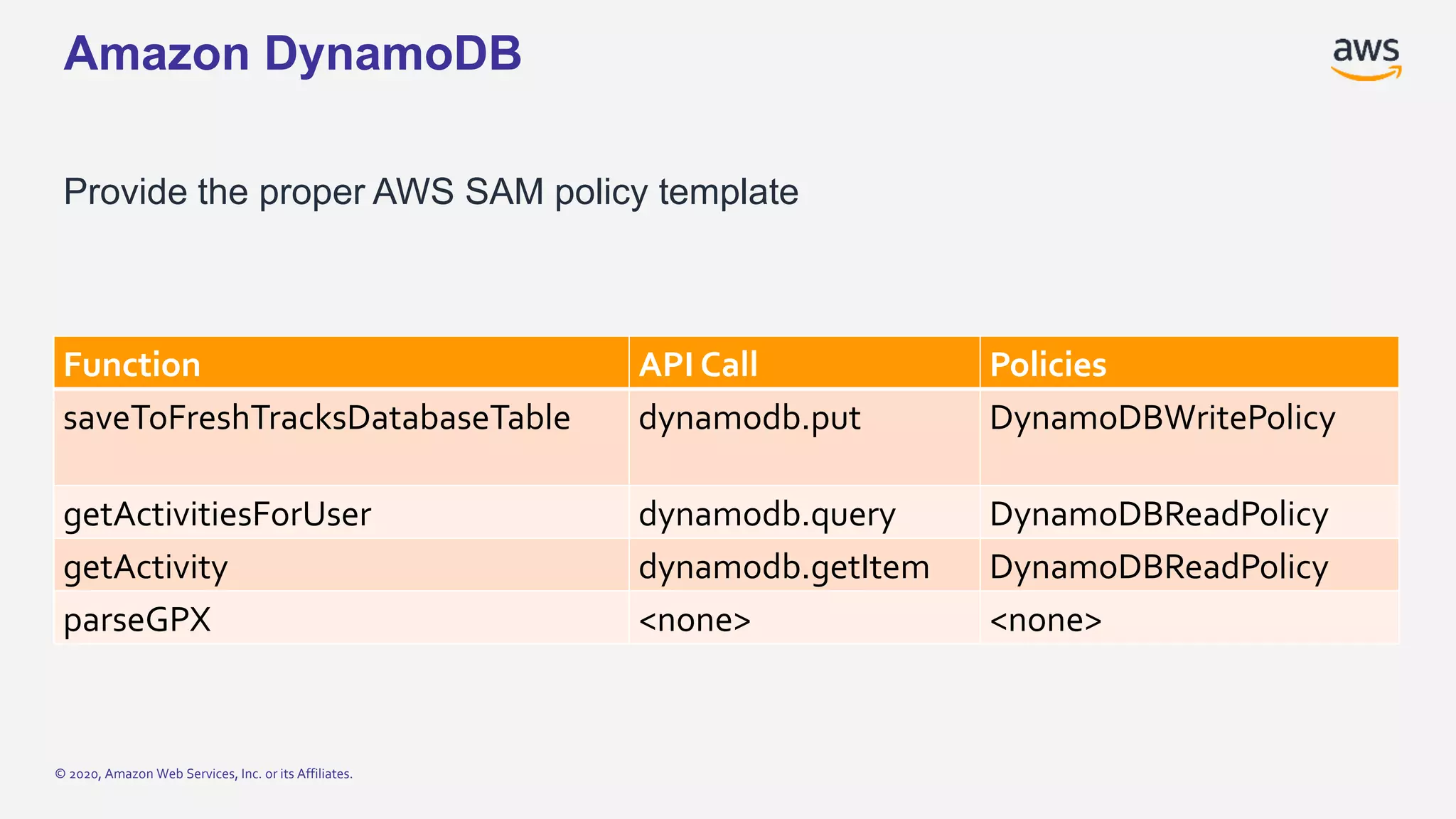 Amazon DynamoDB

aws

Provide the proper AWS SAM policy template

| Function | API Call | Policies |
|---|---|---|
| saveToFreshTracksDatabaseTable | dynamodb.put | DynamoDBWritePolicy |
| getActivitiesForUser | dynamodb.query | DynamoDBReadPolicy |
| getActivity | dynamodb.getItem | DynamoDBReadPolicy |
| parseGPX | <none> | <none> |

© 2020, Amazon Web Services, Inc. or its Affiliates.